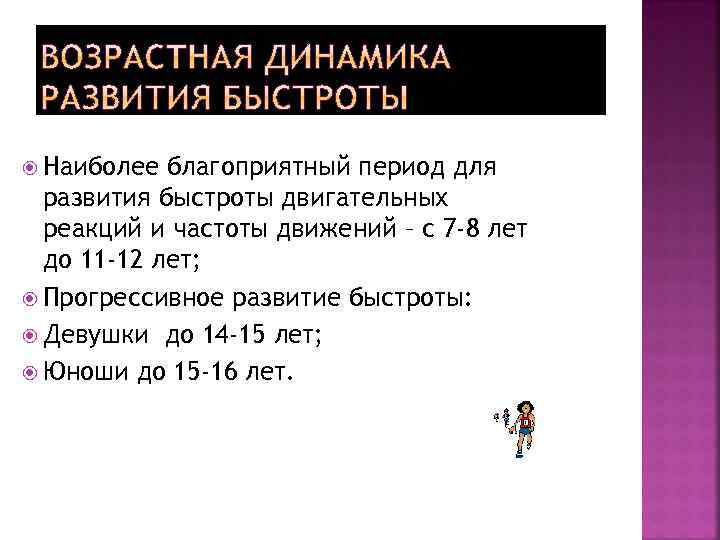 ВОЗРАСТНАЯ ДИНАМИКА РАЗВИТИЯ БЫСТРОТЫ

Наиболее благоприятный период для развития быстроты двигательных реакций и частоты движений – с 7-8 лет до 11-12 лет;

Прогрессивное развитие быстроты:

Девушки до 14-15 лет;

Юноши до 15-16 лет.